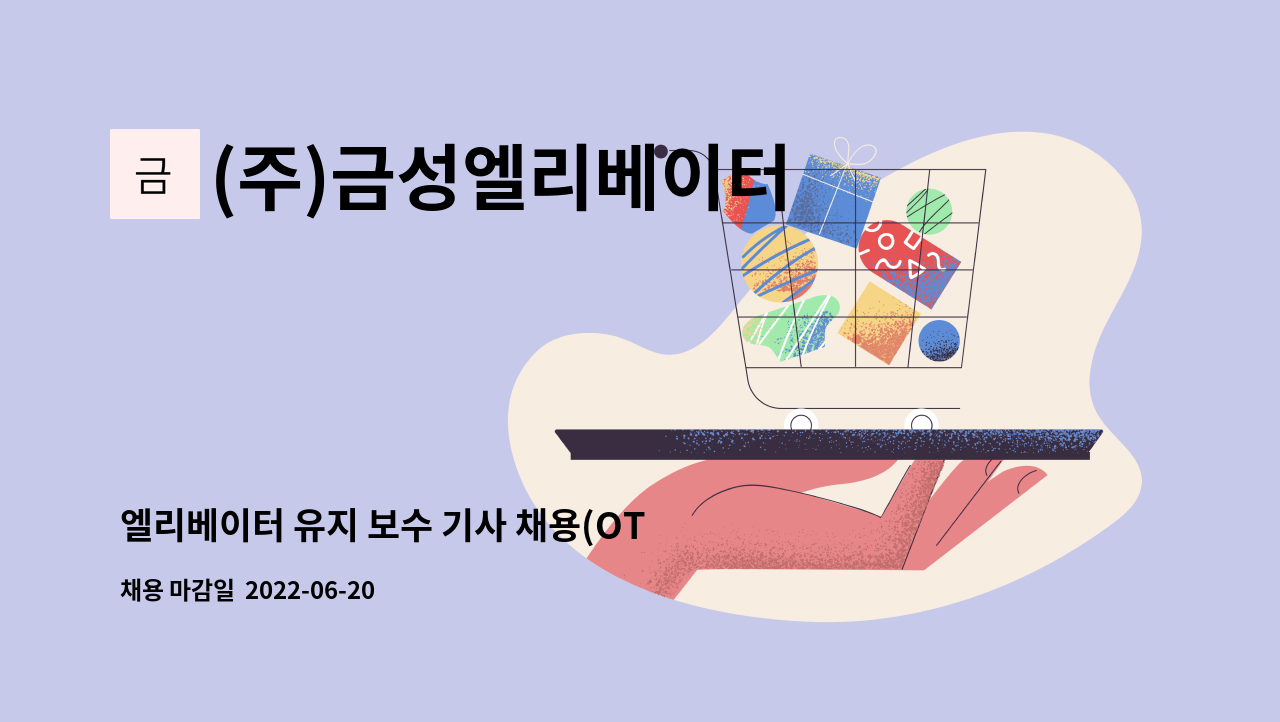 금

(주)금성엘리베이터

엘리베이터 유지 보수 기사 채용(OT

채용 마감일 2022-06-20